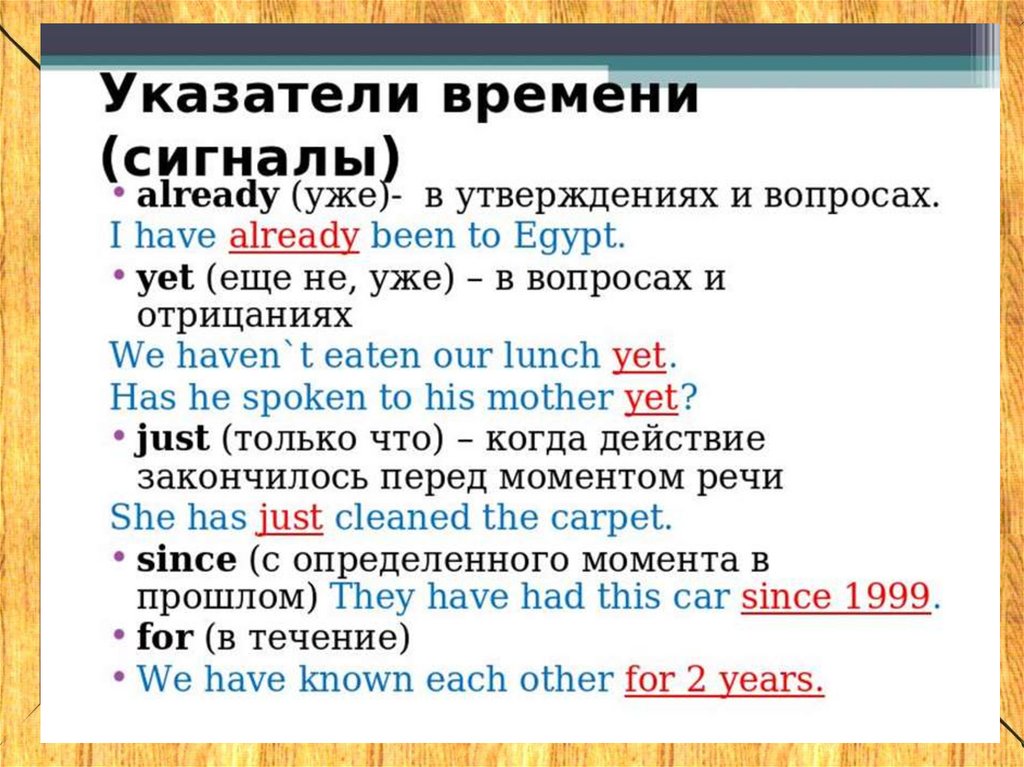 Указатели времени (сигналы)

• already (уже)- в утверждениях и вопросах.

I have already been to Egypt.

• yet (еще не, уже) – в вопросах и отрицаниях

We haven`t eaten our lunch yet.

Has he spoken to his mother yet?

• just (только что) – когда действие закончилось перед моментом речи

She has just cleaned the carpet.

• since (с определенного момента в прошлом) They have had this car since 1999.

• for (в течение)

• We have known each other for 2 years.